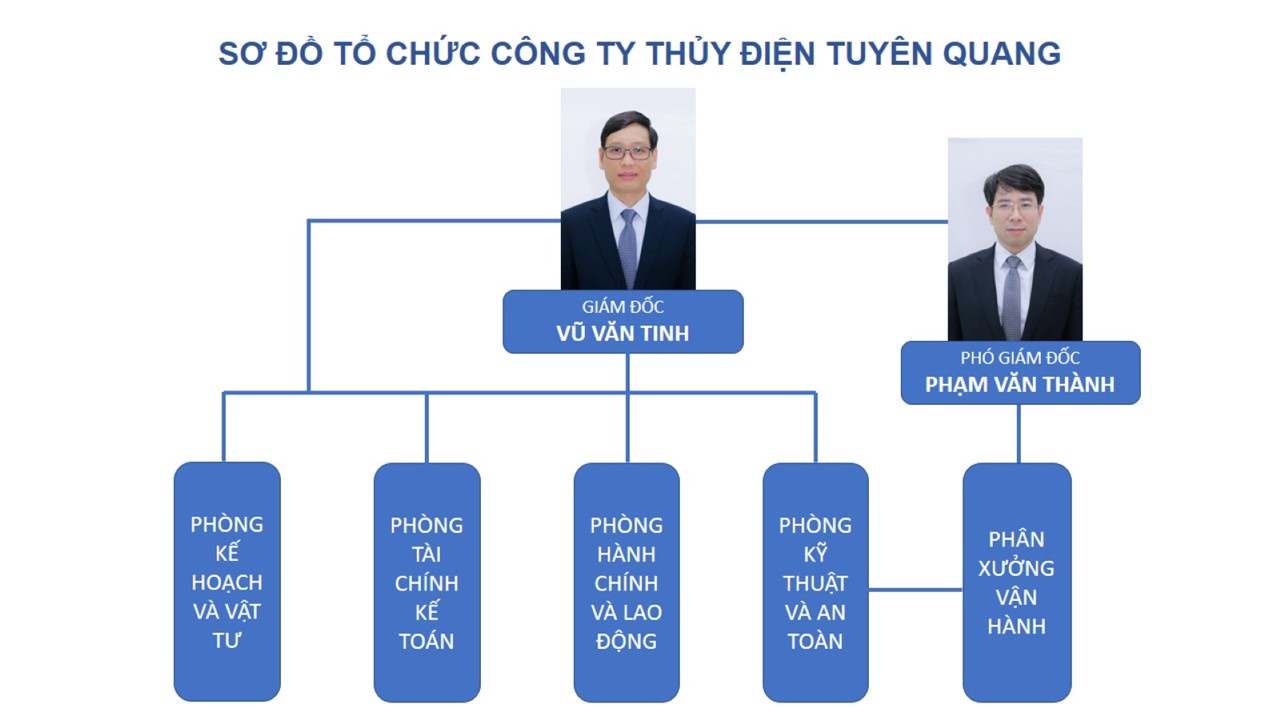 SƠ ĐỒ TỔ CHỨC CÔNG TY THỦY ĐIỆN TUYÊN QUANG

GIÁM ĐỐC
VŨ VĂN TINH

PHÓ GIÁM ĐỐC
PHẠM VĂN THÀNH

PHÒNG KẾ HOẠCH VÀ VẬT TƯ

PHÒNG TÀI CHÍNH KẾ TOÁN

PHÒNG HÀNH CHÍNH VÀ LAO ĐỘNG

PHÒNG KỸ THUẬT VÀ AN TOÀN

PHÂN XƯỞNG VẬN HÀNH